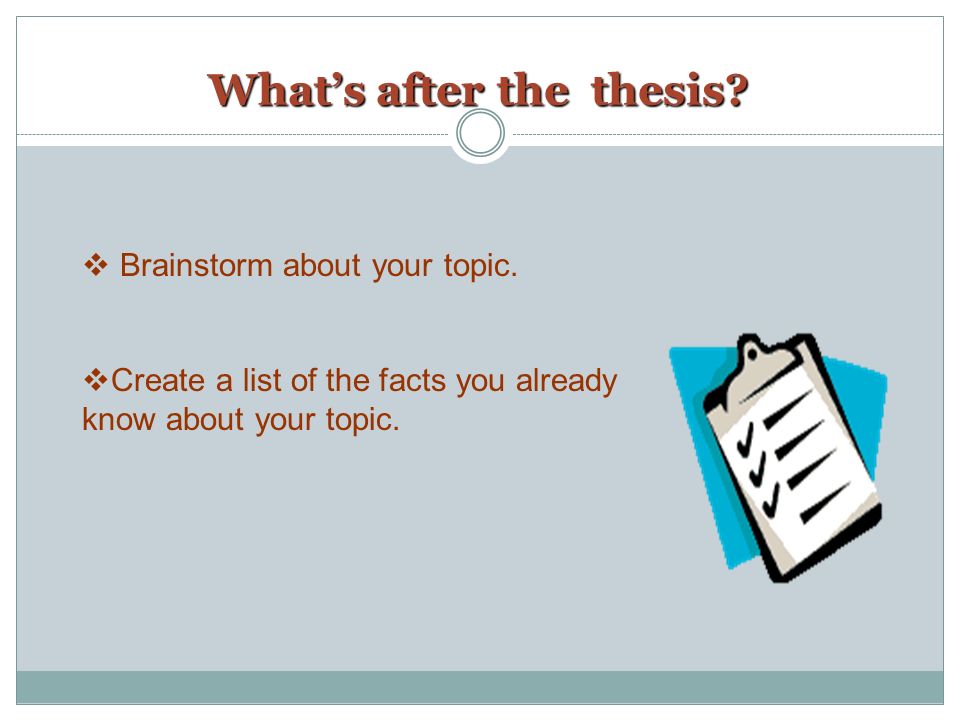 What's after the  thesis?

❖ Brainstorm about your topic.

❖Create a list of the facts you already know about your topic.